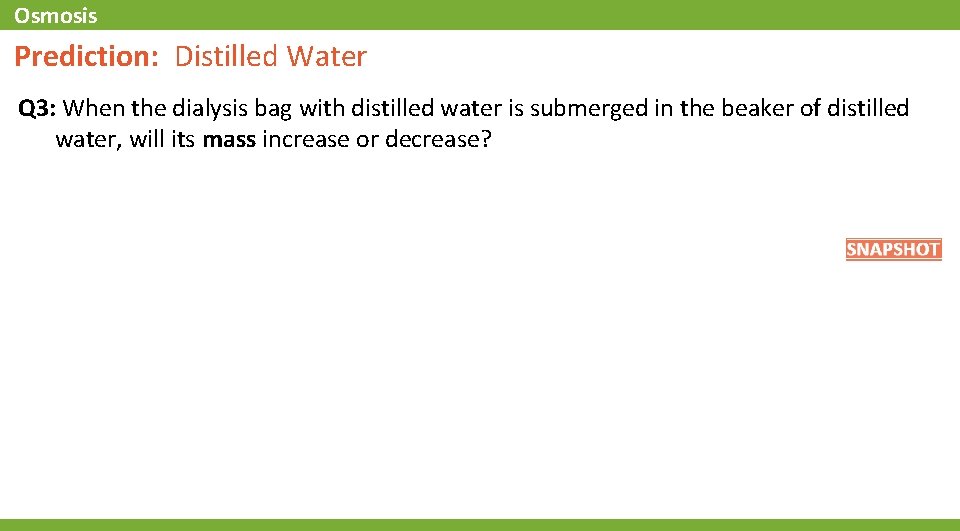 Osmosis

Prediction: Distilled Water

Q3: When the dialysis bag with distilled water is submerged in the beaker of distilled water, will its mass increase or decrease?

SNAPSHOT